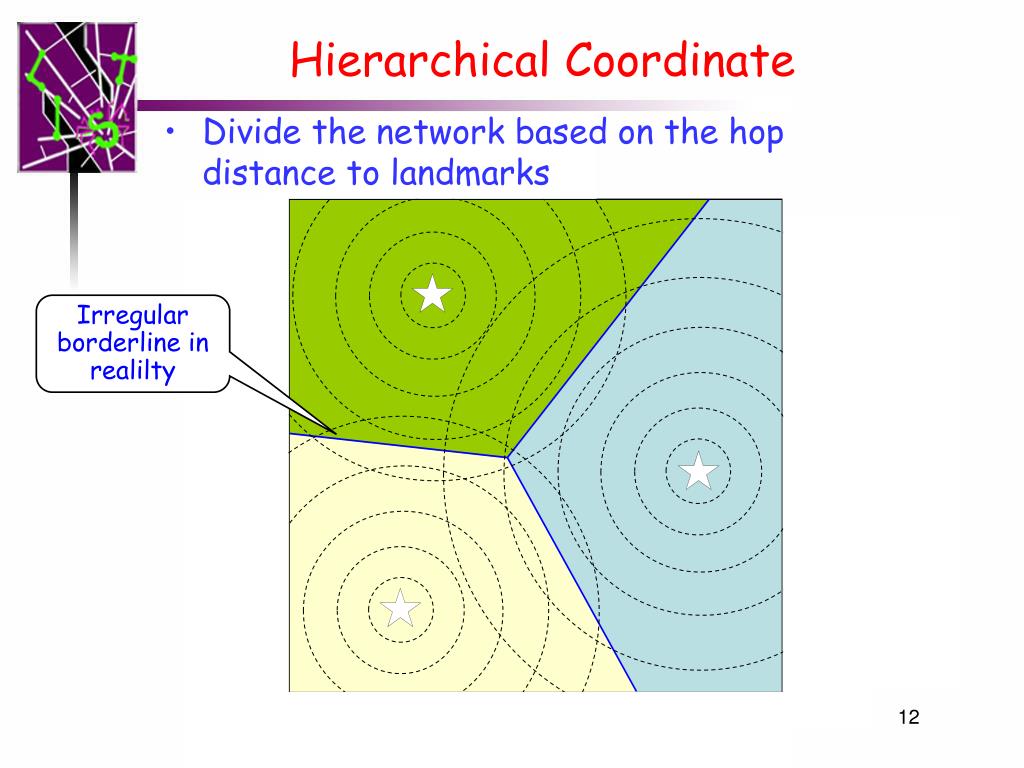 Hierarchical Coordinate

• Divide the network based on the hop distance to landmarks

Irregular borderline in realilty

12